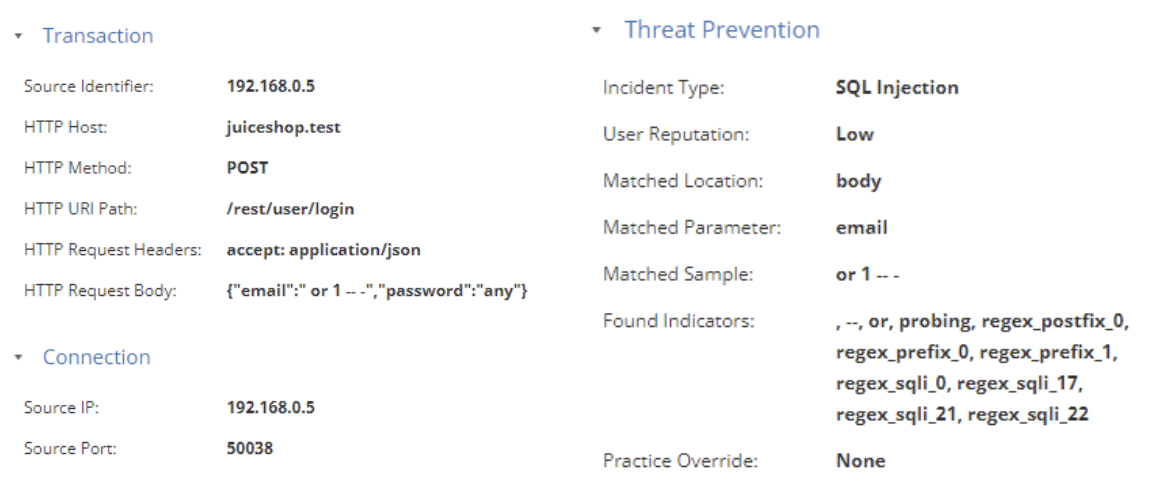 Transaction

Source Identifier: 192.168.0.5

HTTP Host: juiceshop.test

HTTP Method: POST

HTTP URI Path: /rest/user/login

HTTP Request Headers: accept: application/json

HTTP Request Body: {"email":" or 1 -- -","password":"any"}

Connection

Source IP: 192.168.0.5

Source Port: 50038

Threat Prevention

Incident Type: SQL Injection

User Reputation: Low

Matched Location: body

Matched Parameter: email

Matched Sample: or 1 -- -

Found Indicators: , --, or, probing, regex_postfix_0, regex_prefix_0, regex_prefix_1, regex_sqli_0, regex_sqli_17, regex_sqli_21, regex_sqli_22

Practice Override: None